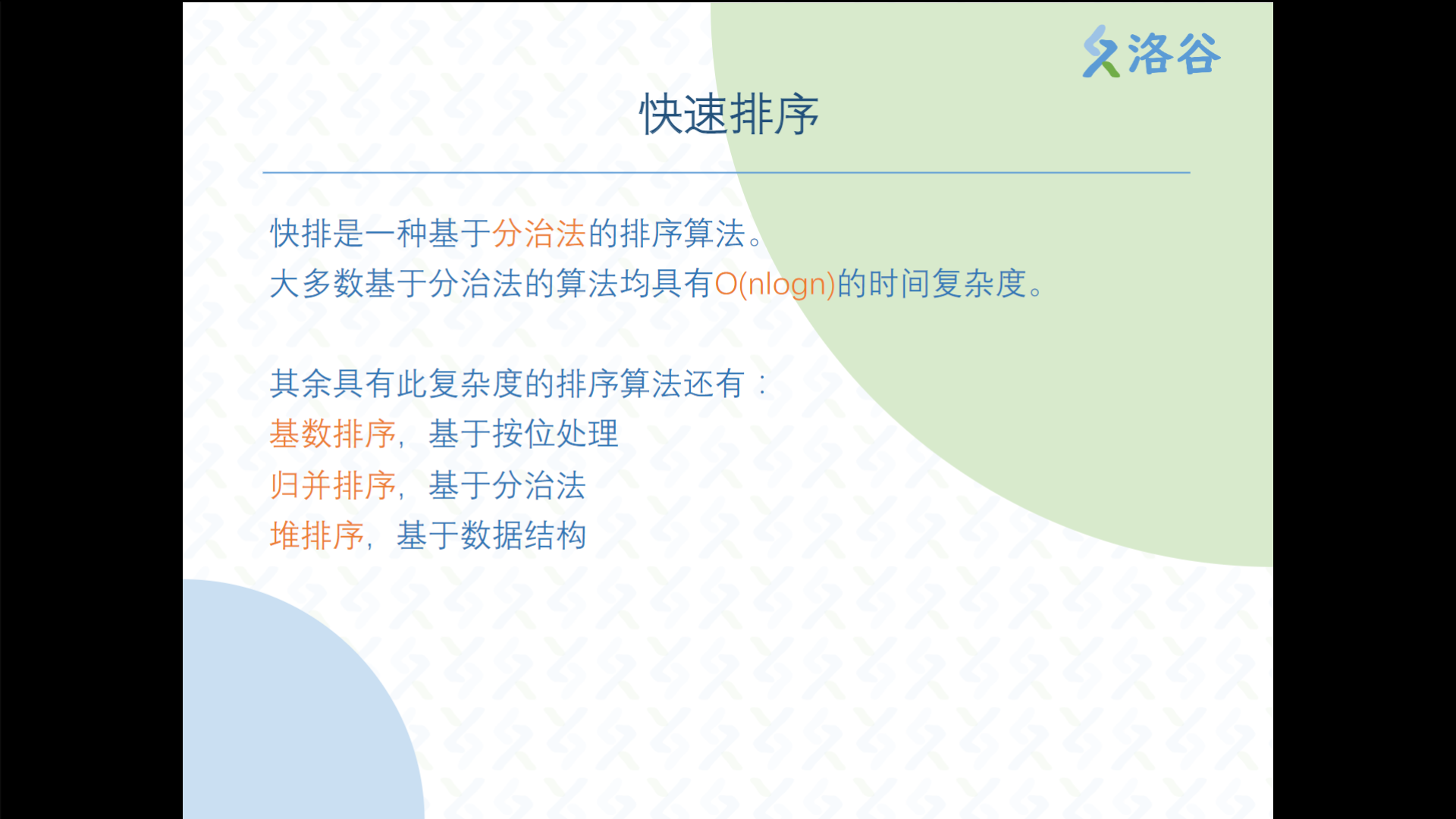 洛谷

快速排序

快排是一种基于分治法的排序算法。
大多数基于分治法的算法均具有O(nlogn)的时间复杂度。

其余具有此复杂度的排序算法还有：
基数排序，基于按位处理
归并排序，基于分治法
堆排序，基于数据结构